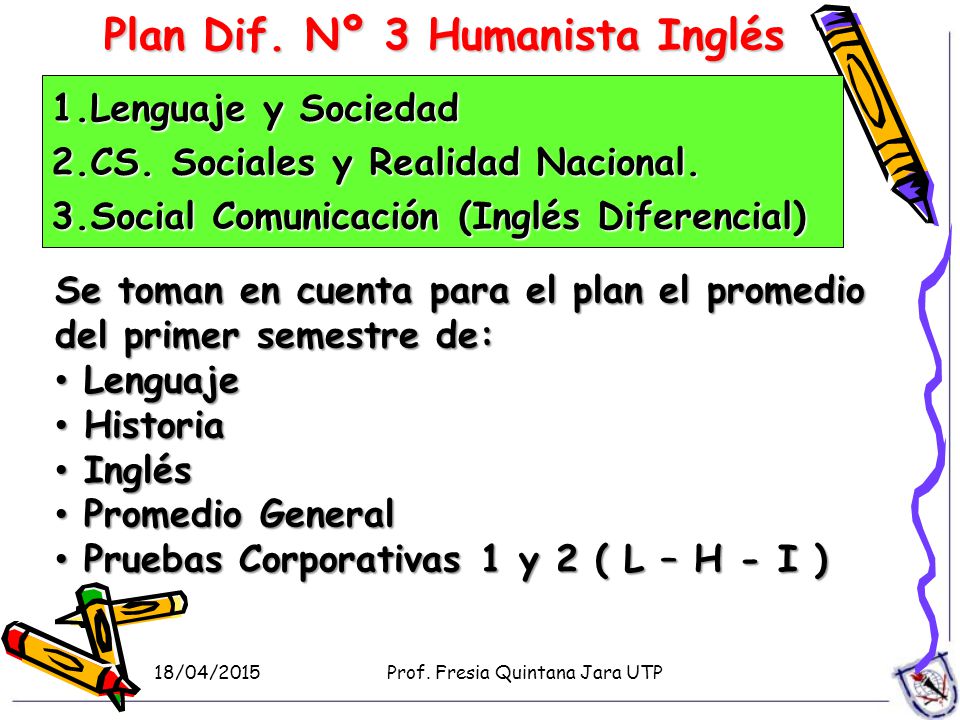 Plan Dif. Nº 3 Humanista Inglés

1.Lenguaje y Sociedad
2.CS. Sociales y Realidad Nacional.
3.Social Comunicación (Inglés Diferencial)

Se toman en cuenta para el plan el promedio del primer semestre de:
• Lenguaje
• Historia
• Inglés
• Promedio General
• Pruebas Corporativas 1 y 2 ( L – H - I )

18/04/2015

Prof. Fresia Quintana Jara UTP